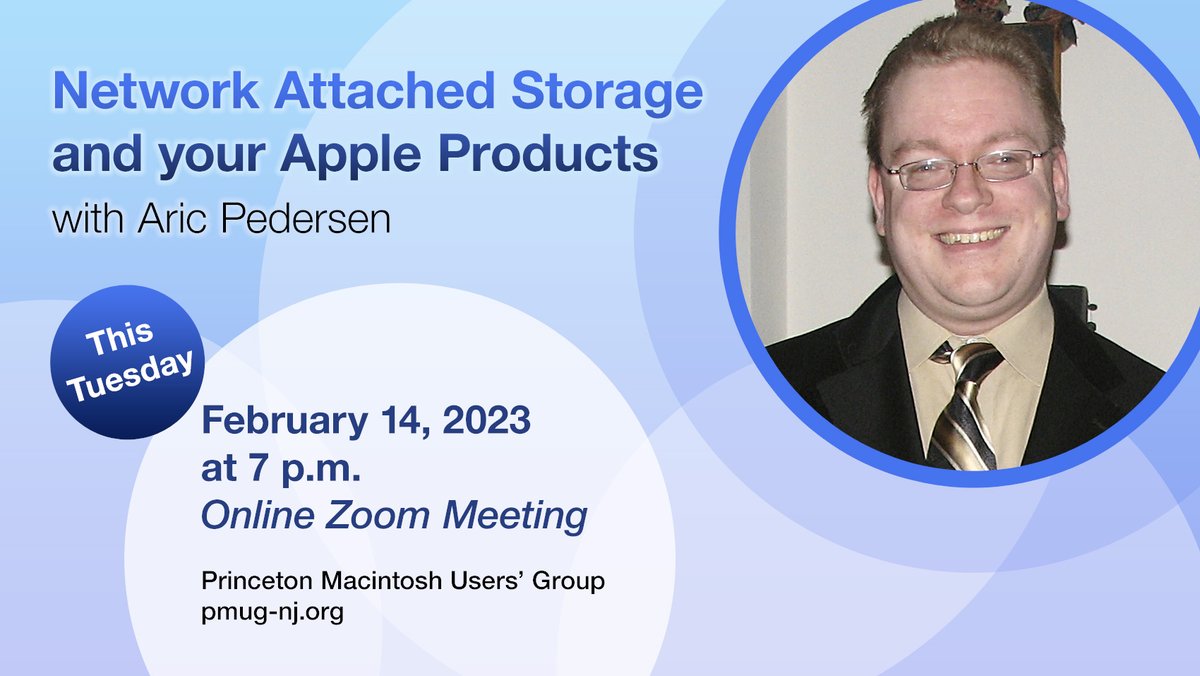 Network Attached Storage and your Apple Products
with Aric Pedersen

This Tuesday

February 14, 2023
at 7 p.m.
Online Zoom Meeting

Princeton Macintosh Users' Group
pmug-nj.org